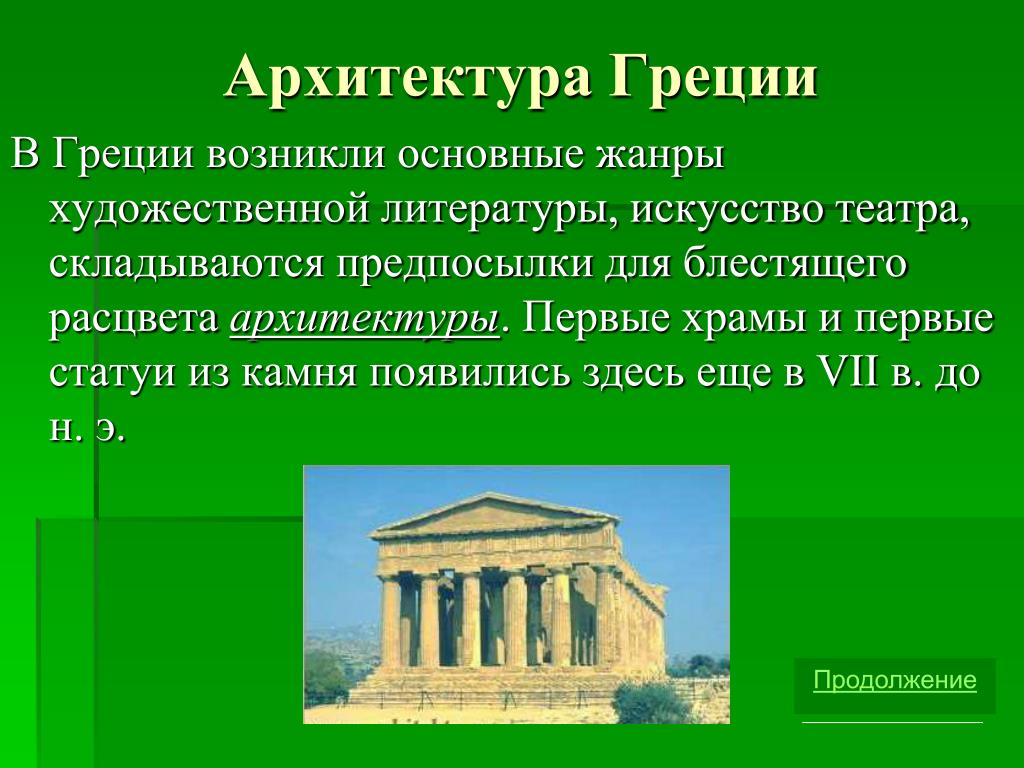 Архитектура Греции

В Греции возникли основные жанры художественной литературы, искусство театра, складываются предпосылки для блестящего расцвета архитектуры. Первые храмы и первые статуи из камня появились здесь еще в VII в. до н. э.

Продолжение